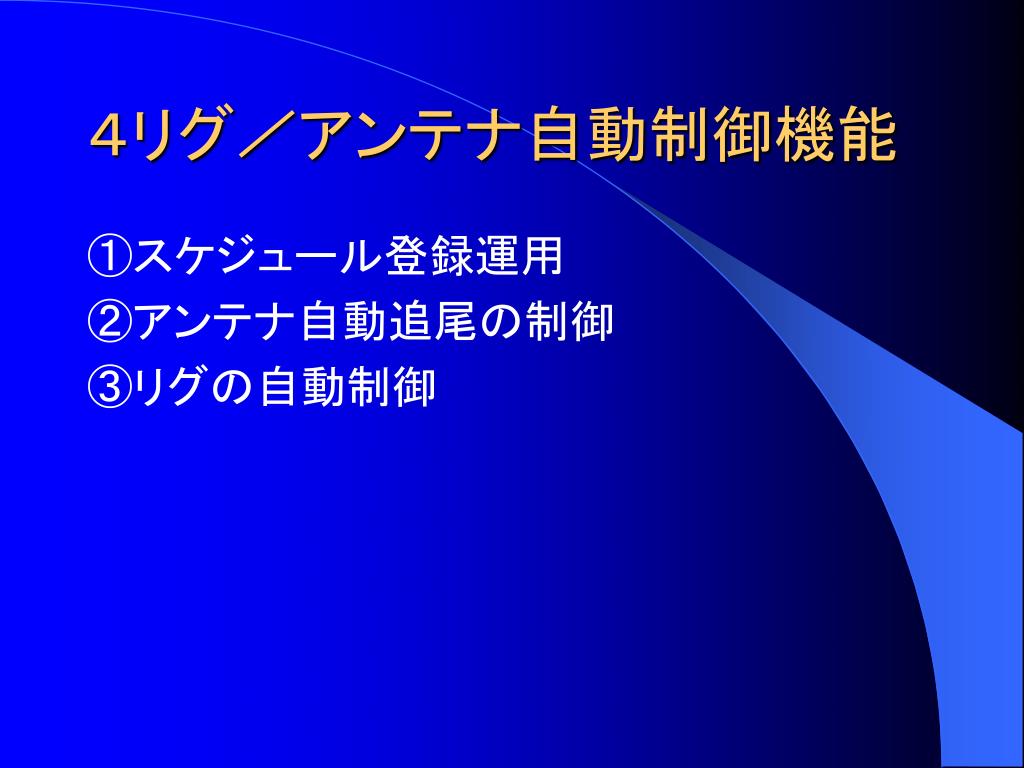 4リグ／アンテナ自動制御機能

①スケジュール登録運用
②アンテナ自動追尾の制御
③リグの自動制御